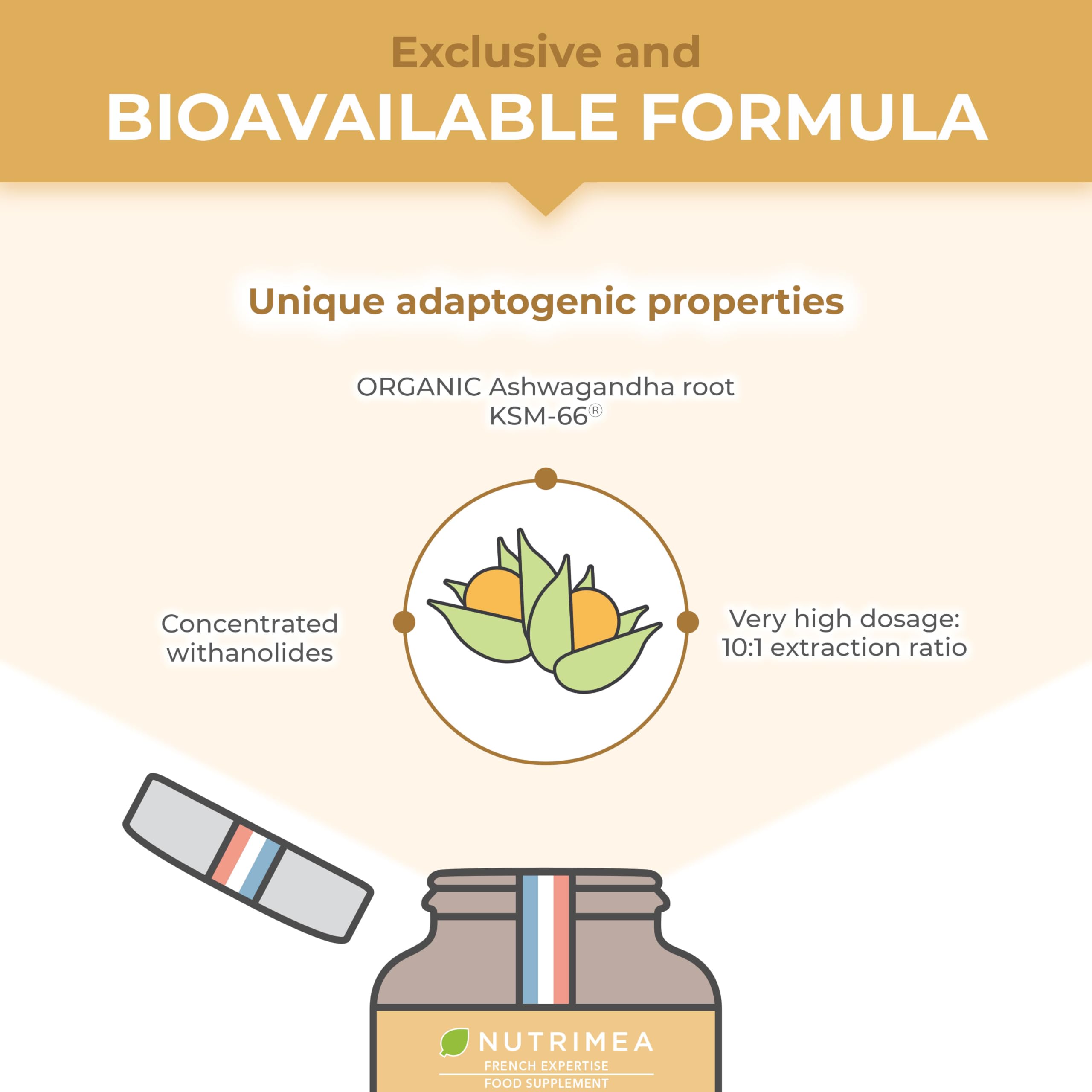 Exclusive and
BIOAVAILABLE FORMULA

Unique adaptogenic properties

ORGANIC Ashwagandha root
KSM-66®

Concentrated withanolides

Very high dosage: 10:1 extraction ratio

NUTRIMEA
FRENCH EXPERTISE
FOOD SUPPLEMENT